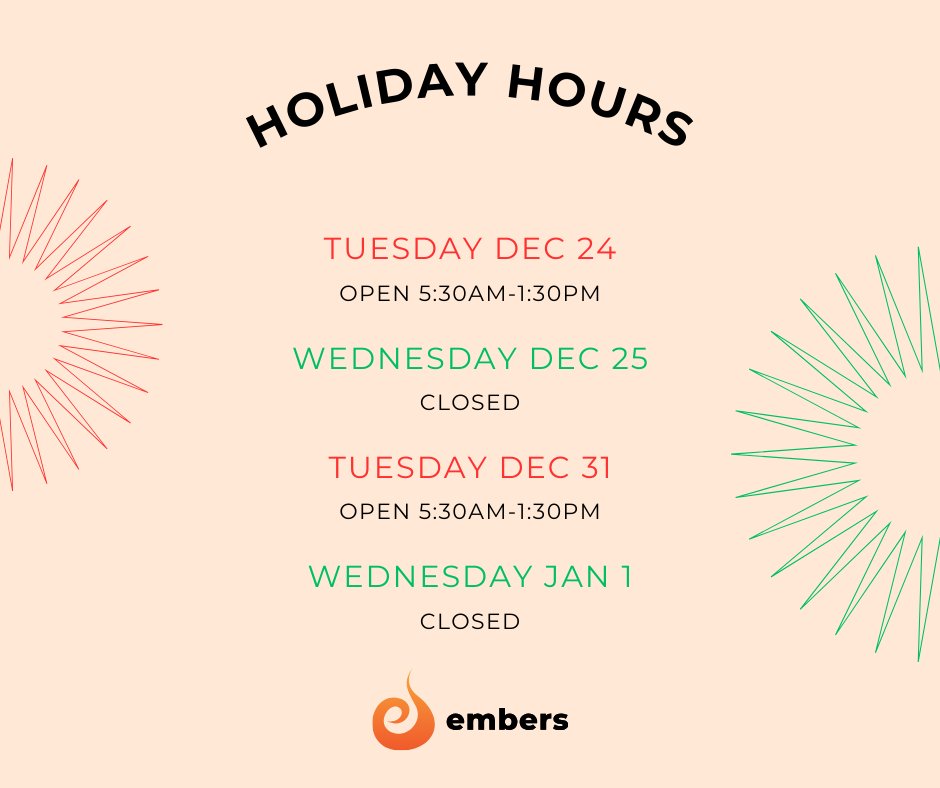 HOLIDAY HOURS

TUESDAY DEC 24
OPEN 5:30AM-1:30PM

WEDNESDAY DEC 25
CLOSED

TUESDAY DEC 31
OPEN 5:30AM-1:30PM

WEDNESDAY JAN 1
CLOSED

embers